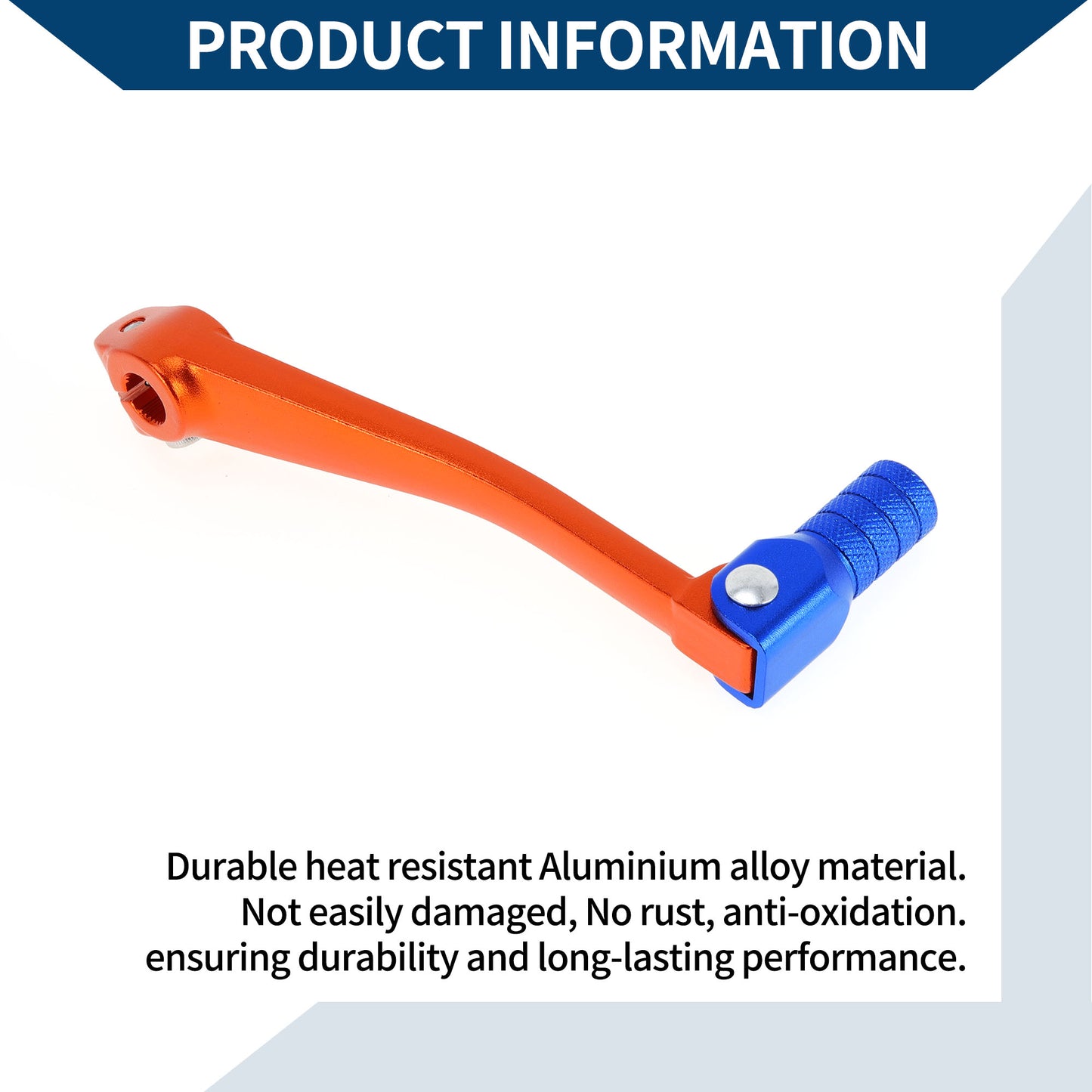 PRODUCT INFORMATION

Durable heat resistant Aluminium alloy material. Not easily damaged, No rust, anti-oxidation. ensuring durability and long-lasting performance.